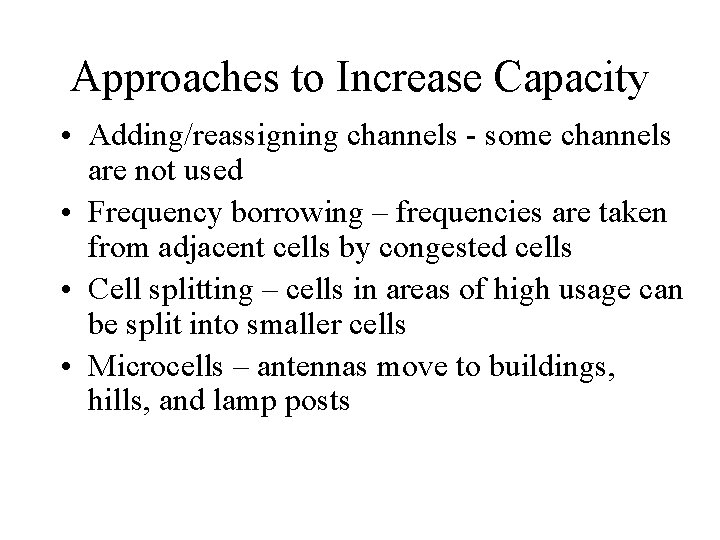 Approaches to Increase Capacity

• Adding/reassigning channels - some channels are not used

• Frequency borrowing – frequencies are taken from adjacent cells by congested cells

• Cell splitting – cells in areas of high usage can be split into smaller cells

• Microcells – antennas move to buildings, hills, and lamp posts